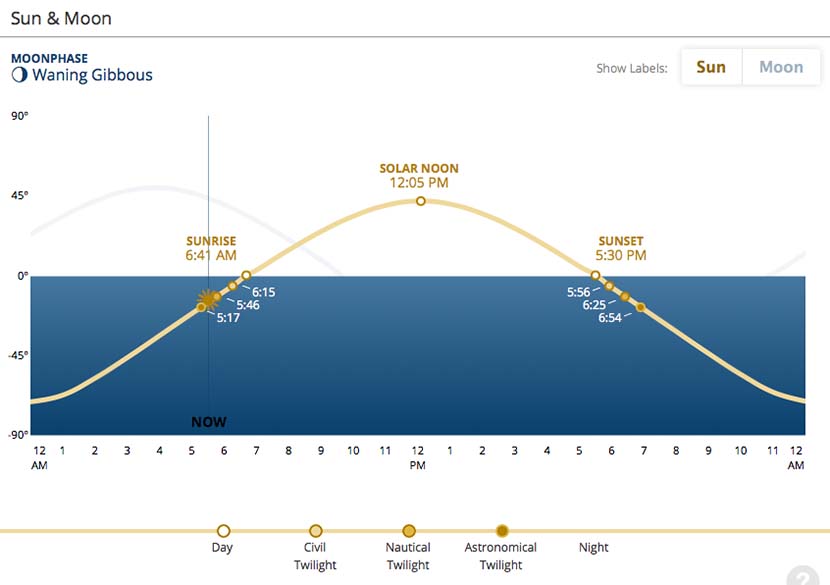 Sun & Moon

MOONPHASE
Waning Gibbous

Show Labels: Sun Moon

90°
45°
0°
-45°
-90°

SOLAR NOON
12:05 PM

SUNRISE
6:41 AM

SUNSET
5:30 PM

6:15
5:46
5:17

5:56
6:25
6:54

NOW

12 AM 1 2 3 4 5 6 7 8 9 10 11 12 PM 1 2 3 4 5 6 7 8 9 10 11 12 AM

Day
Civil Twilight
Nautical Twilight
Astronomical Twilight
Night

?